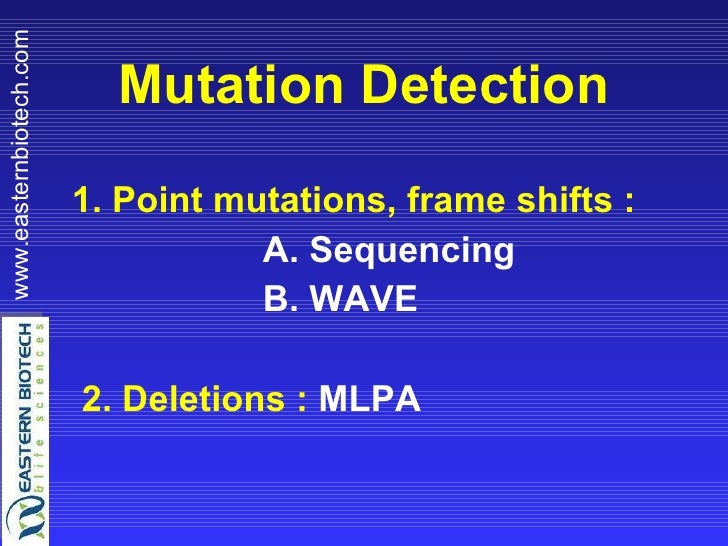 www.easternbiotech.com

Mutation Detection

1. Point mutations, frame shifts :
A. Sequencing
B. WAVE

2. Deletions : MLPA

EASTERN BIOTECH
& life sciences